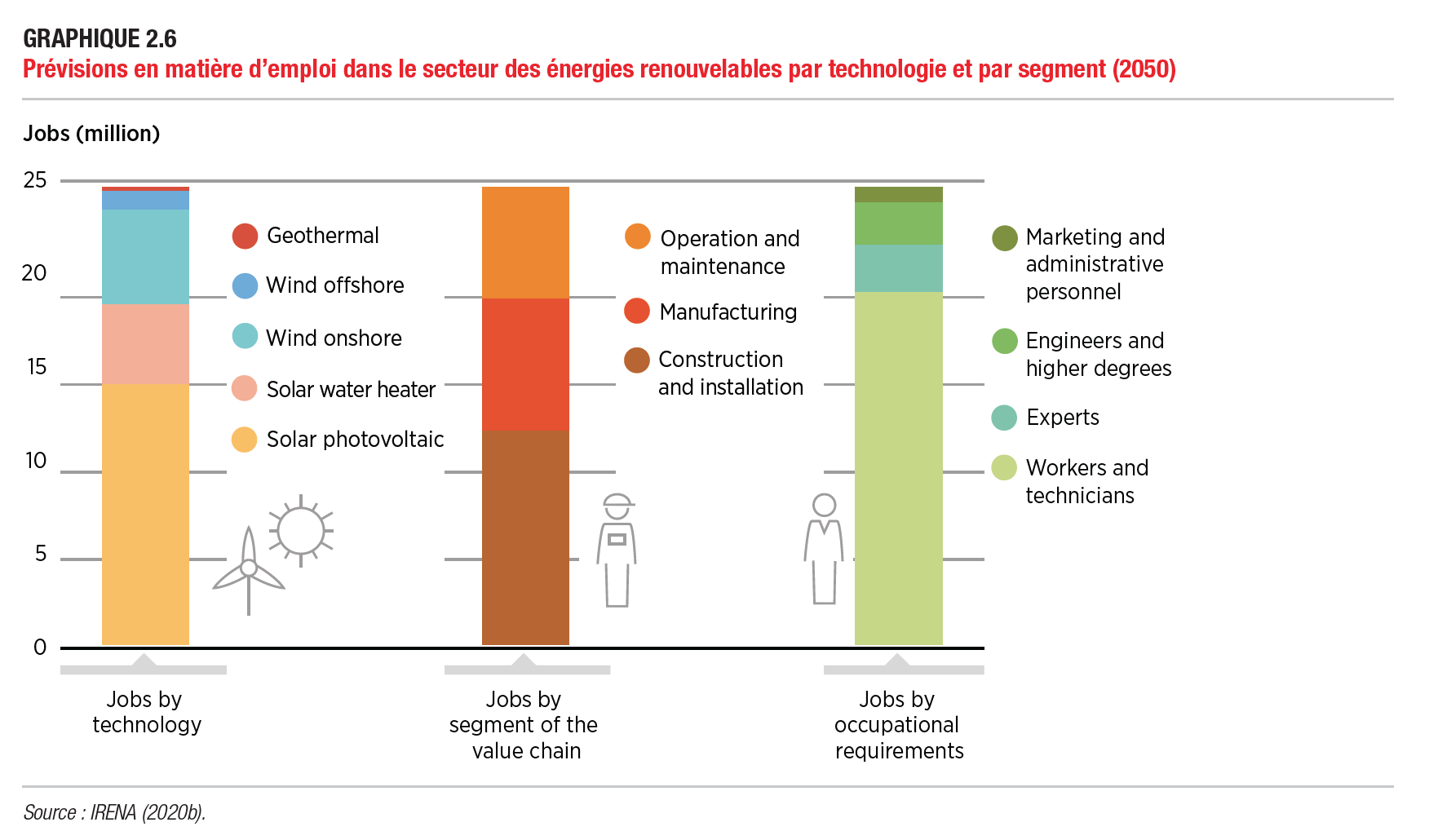 GRAPHIQUE 2.6
Prévisions en matière d'emploi dans le secteur des énergies renouvelables par technologie et par segment (2050)

Jobs (million)

25
20
15
10
5
0

Geothermal
Wind offshore
Wind onshore
Solar water heater
Solar photovoltaic

Operation and maintenance
Manufacturing
Construction and installation

Marketing and administrative personnel
Engineers and higher degrees
Experts
Workers and technicians

Jobs by technology

Jobs by segment of the value chain

Jobs by occupational requirements

Source : IRENA (2020b).